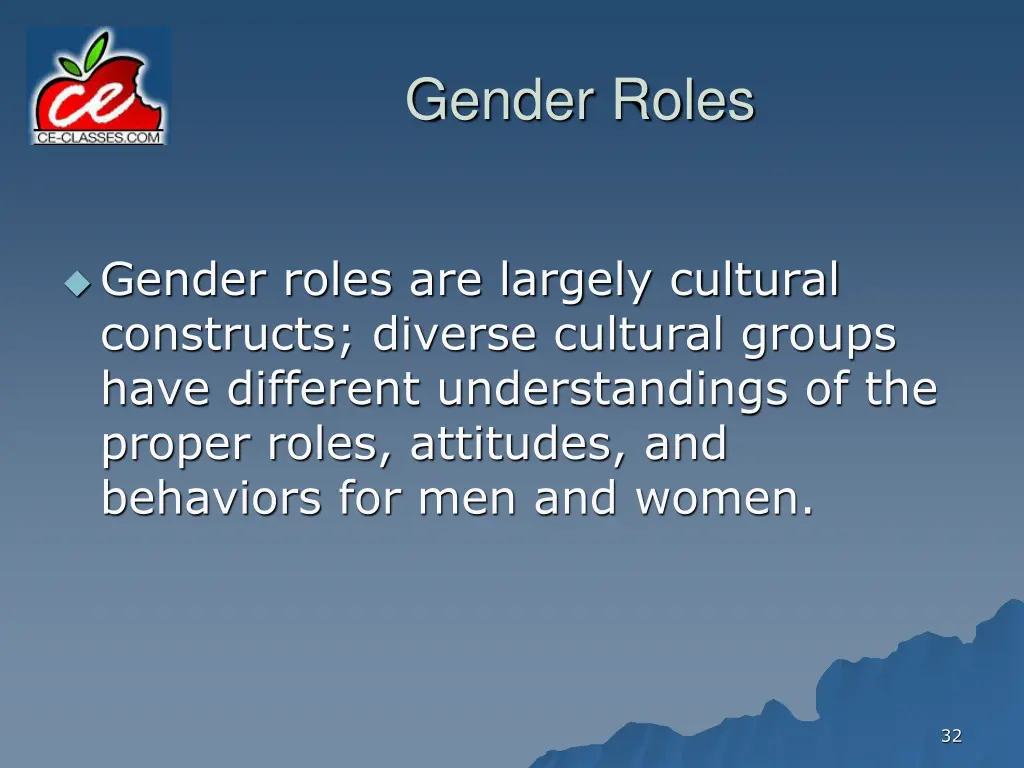 ce
CE-CLASSES.COM

Gender Roles

Gender roles are largely cultural constructs; diverse cultural groups have different understandings of the proper roles, attitudes, and behaviors for men and women.

32